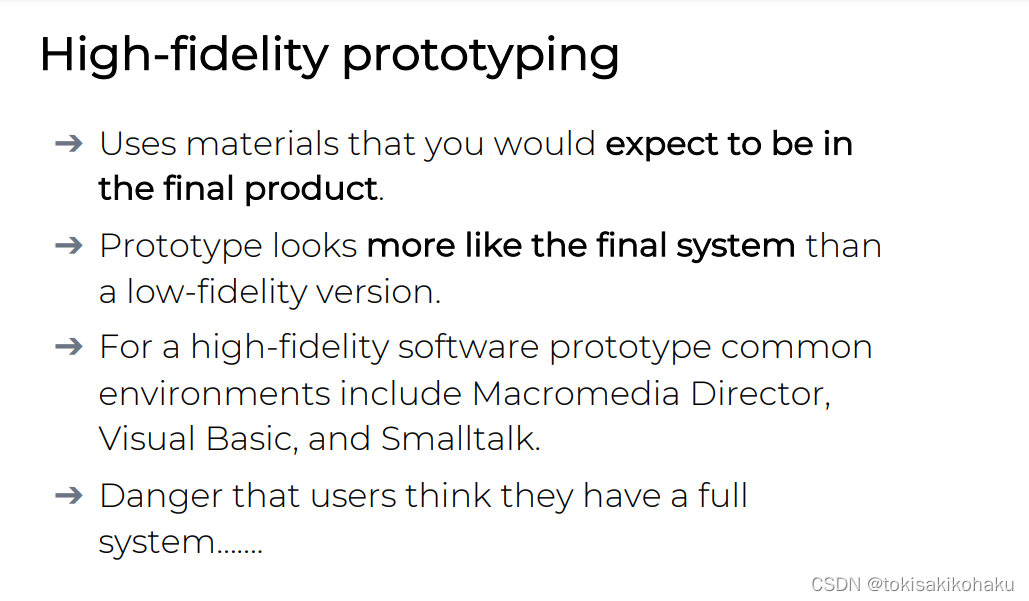 High-fidelity prototyping

➔ Uses materials that you would expect to be in the final product.

➔ Prototype looks more like the final system than a low-fidelity version.

➔ For a high-fidelity software prototype common environments include Macromedia Director, Visual Basic, and Smalltalk.

➔ Danger that users think they have a full system.......

CSDN @tokisakikohaku